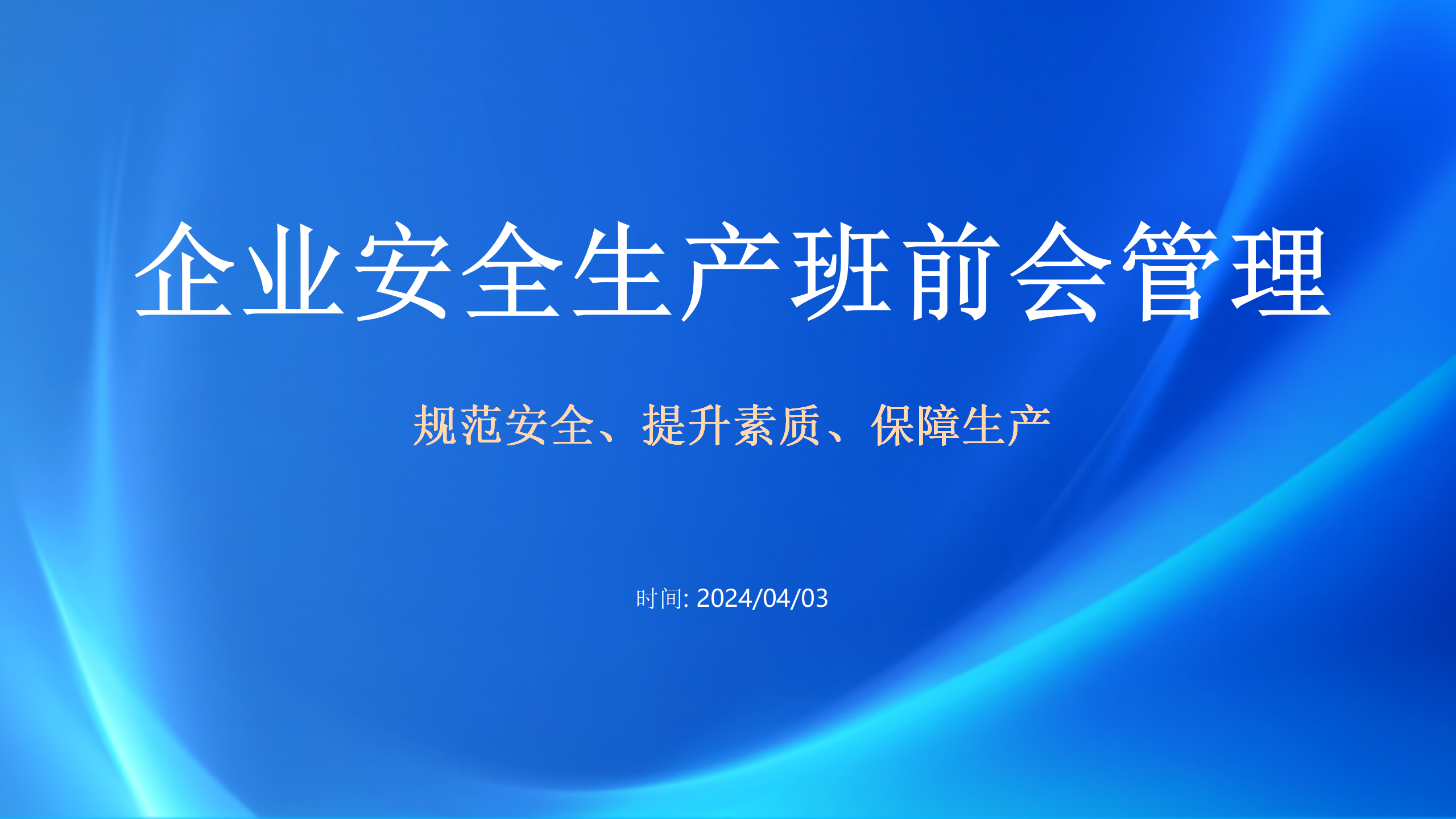 企业安全生产班前会管理

规范安全、提升素质、保障生产

时间: 2024/04/03